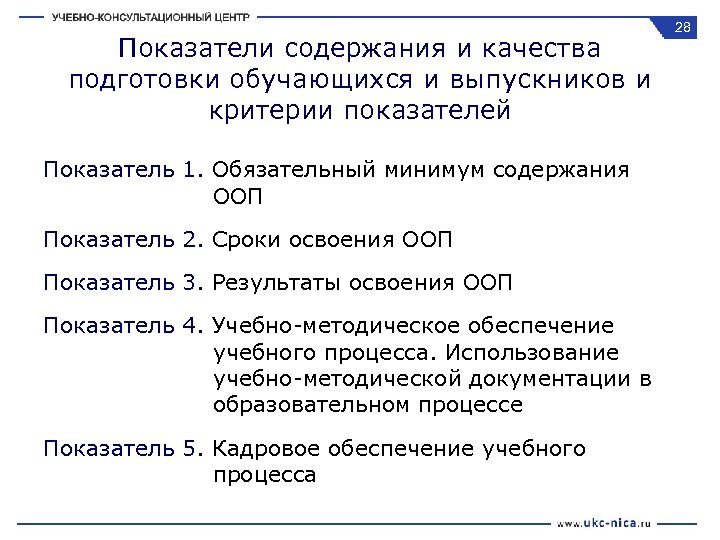 УЧЕБНО-КОНСУЛЬТАЦИОННЫЙ ЦЕНТР

28

Показатели содержания и качества подготовки обучающихся и выпускников и критерии показателей

Показатель 1. Обязательный минимум содержания ООП

Показатель 2. Сроки освоения ООП

Показатель 3. Результаты освоения ООП

Показатель 4. Учебно-методическое обеспечение учебного процесса. Использование учебно-методической документации в образовательном процессе

Показатель 5. Кадровое обеспечение учебного процесса

www.ukc-nica.ru